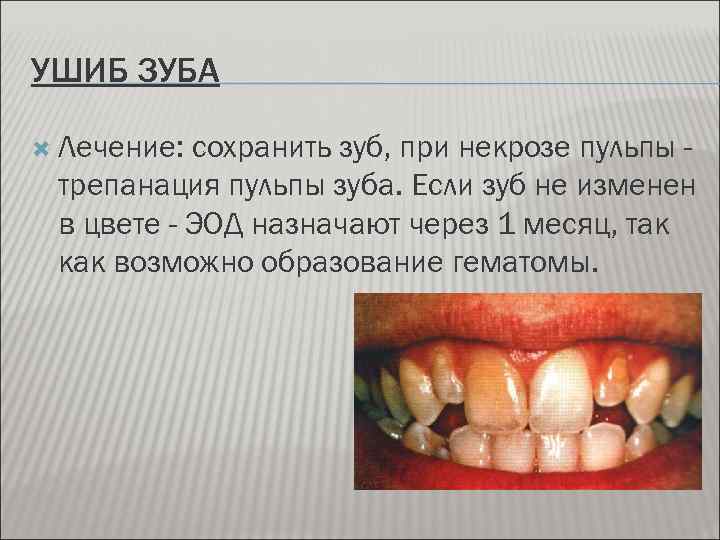 УШИБ ЗУБА

Лечение: сохранить зуб, при некрозе пульпы - трепанация пульпы зуба. Если зуб не изменен в цвете - ЭОД назначают через 1 месяц, так как возможно образование гематомы.